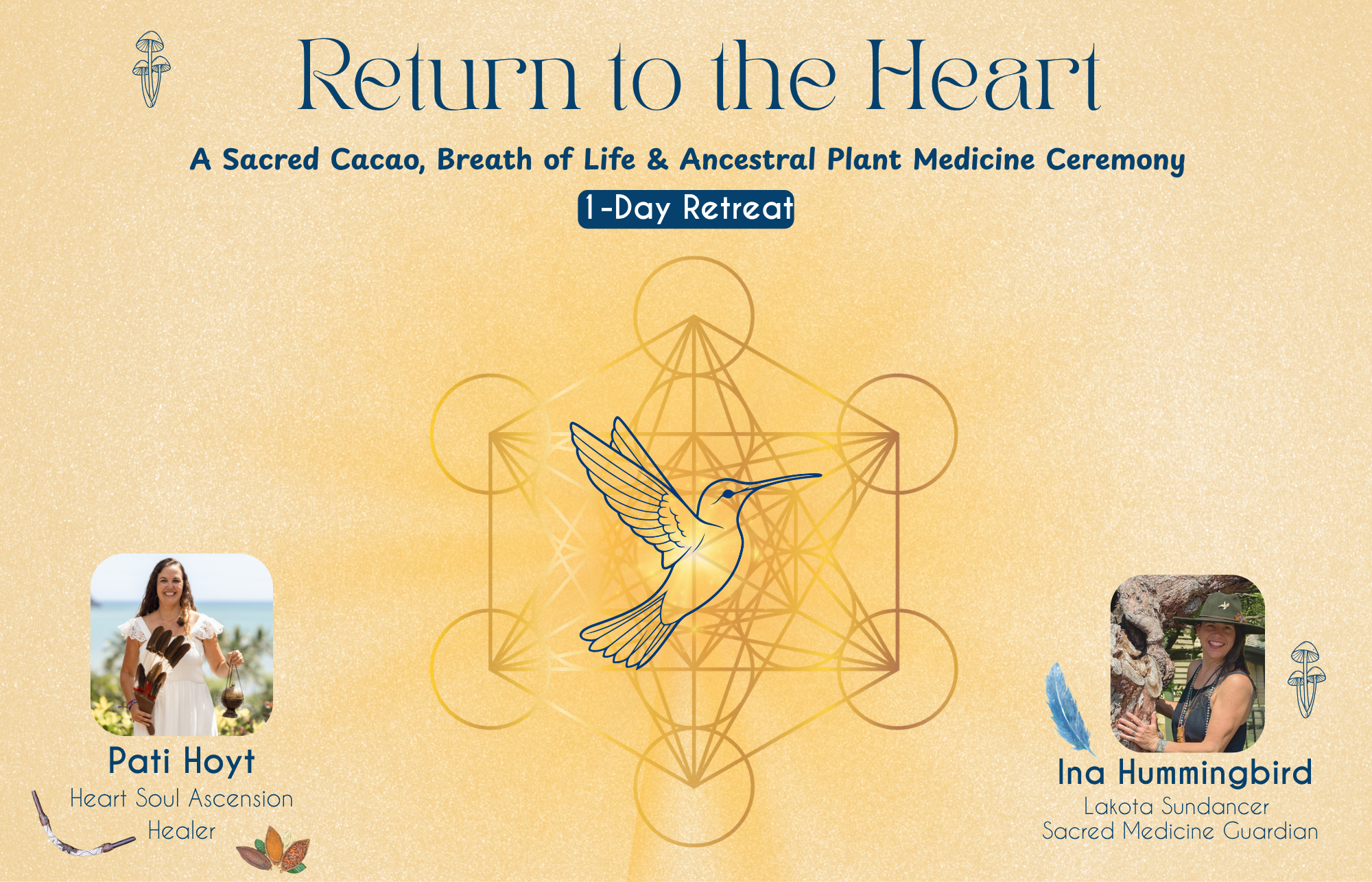 Return to the Heart

A Sacred Cacao, Breath of Life & Ancestral Plant Medicine Ceremony

1-Day Retreat

Pati Hoyt
Heart Soul Ascension Healer

Ina Hummingbird
Lakota Sundancer
Sacred Medicine Guardian